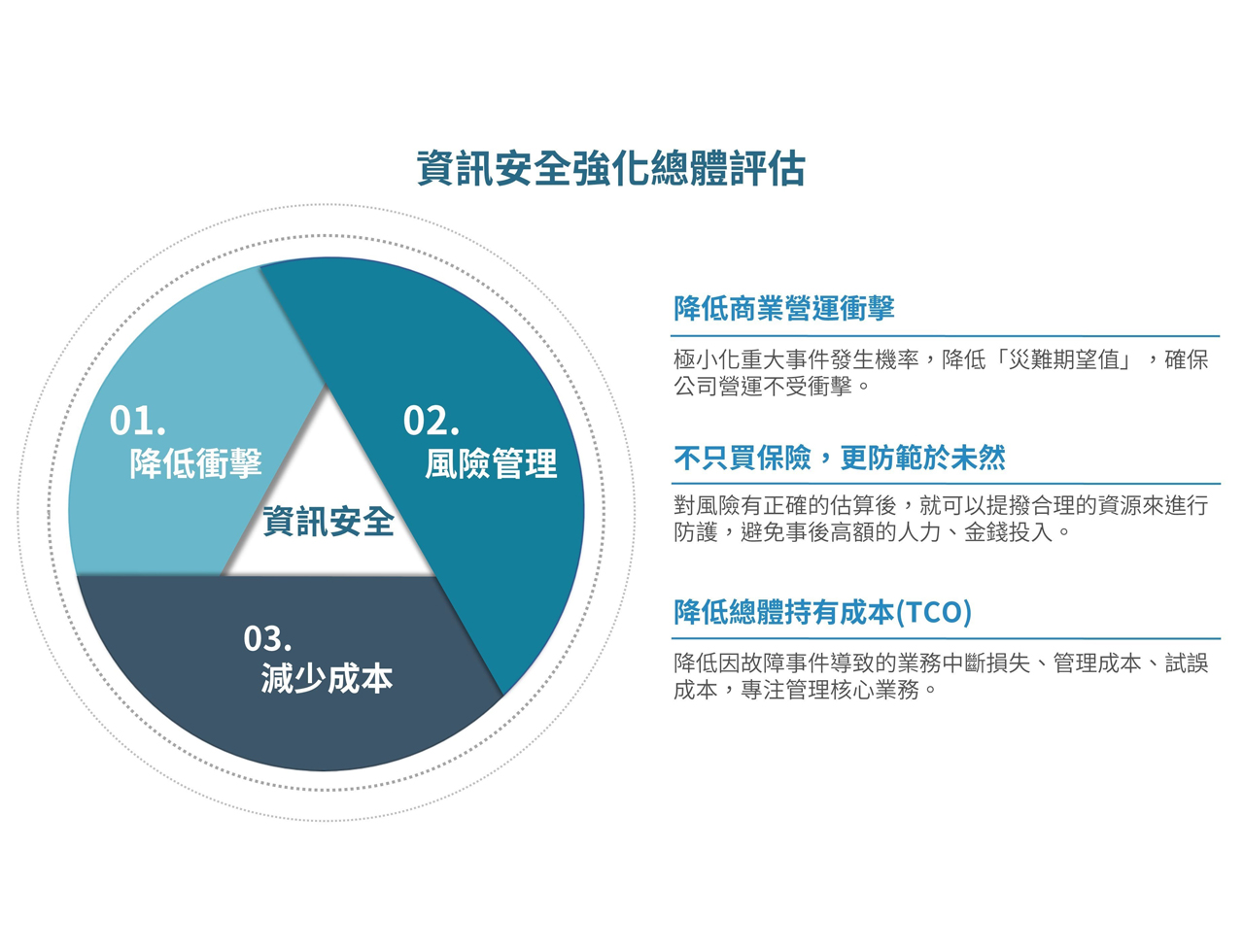 資訊安全強化總體評估

01.
降低衝擊

02.
風險管理

資訊安全

03.
減少成本

降低商業營運衝擊

極小化重大事件發生機率，降低「災難期望值」，確保公司營運不受衝擊。

不只買保險，更防範於未然

對風險有正確的估算後，就可以提撥合理的資源來進行防護，避免事後高額的人力、金錢投入。

降低總體持有成本(TCO)

降低因故障事件導致的業務中斷損失、管理成本、試誤成本，專注管理核心業務。